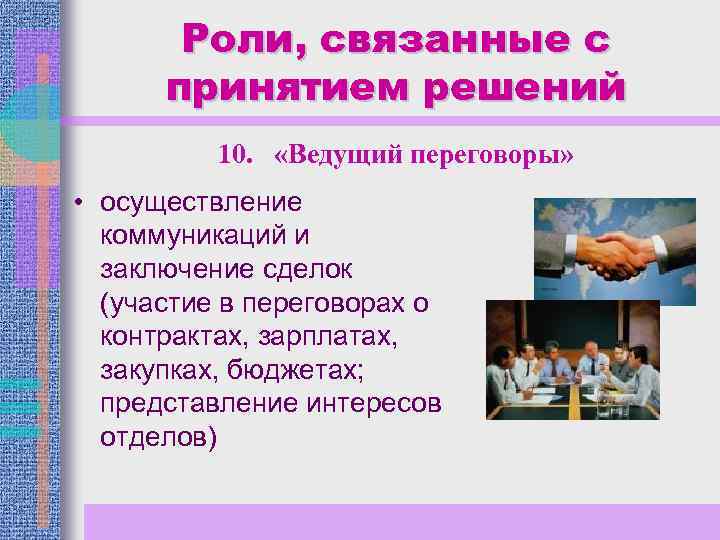 Роли, связанные с принятием решений

10. «Ведущий переговоры»

• осуществление коммуникаций и заключение сделок (участие в переговорах о контрактах, зарплатах, закупках, бюджетах; представление интересов отделов)